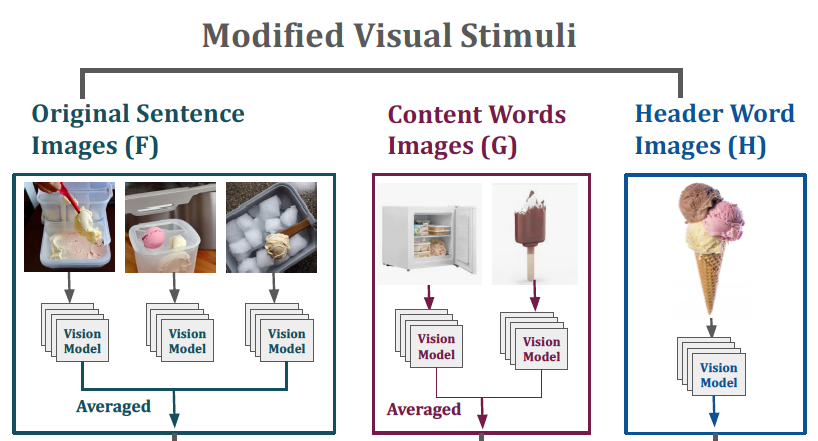 Modified Visual Stimuli

Original Sentence Images (F)

Vision Model

Vision Model

Vision Model

Averaged

Content Words Images (G)

Vision Model

Vision Model

Averaged

Header Word Images (H)

Vision Model